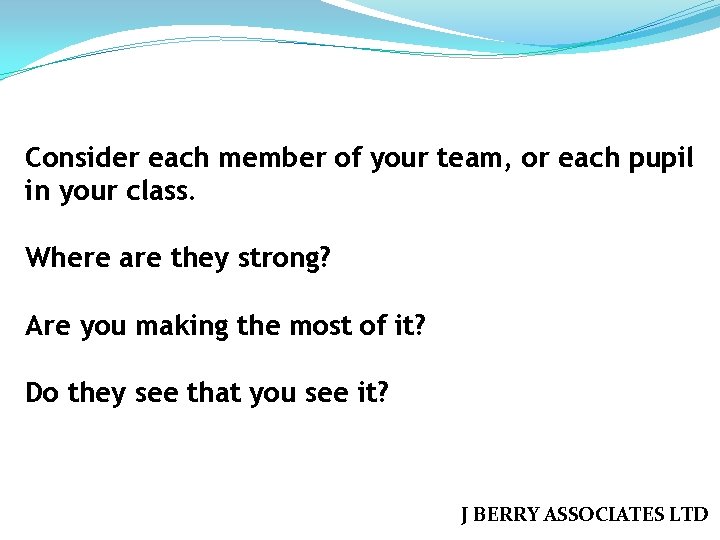 Consider each member of your team, or each pupil in your class.

Where are they strong?

Are you making the most of it?

Do they see that you see it?

J BERRY ASSOCIATES LTD